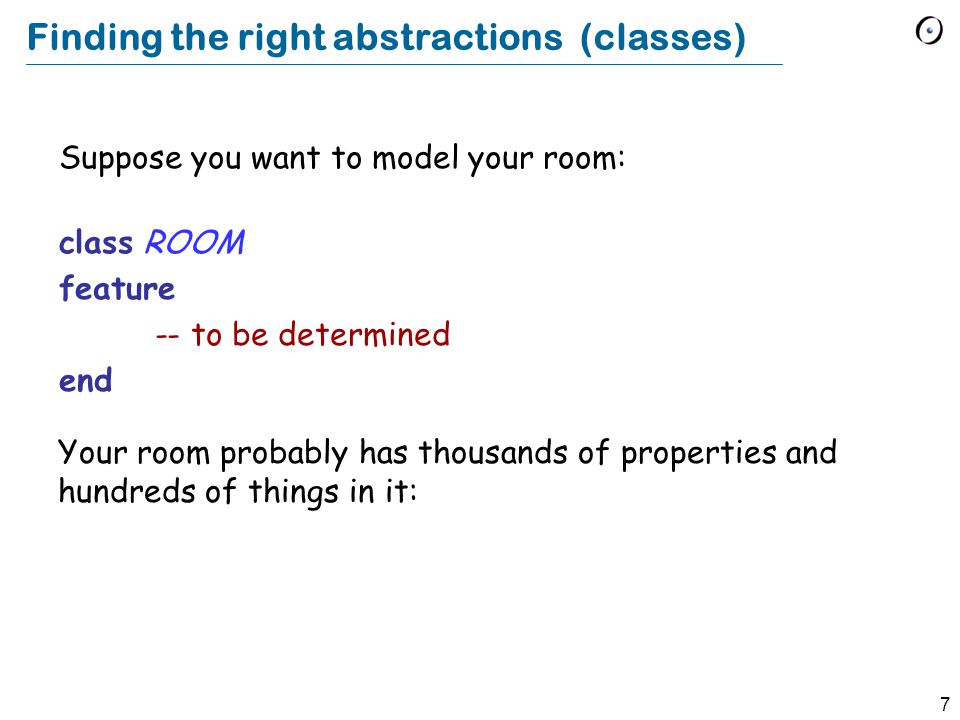 Finding the right abstractions (classes)

Suppose you want to model your room:

class ROOM
feature
-- to be determined
end

Your room probably has thousands of properties and hundreds of things in it:

7